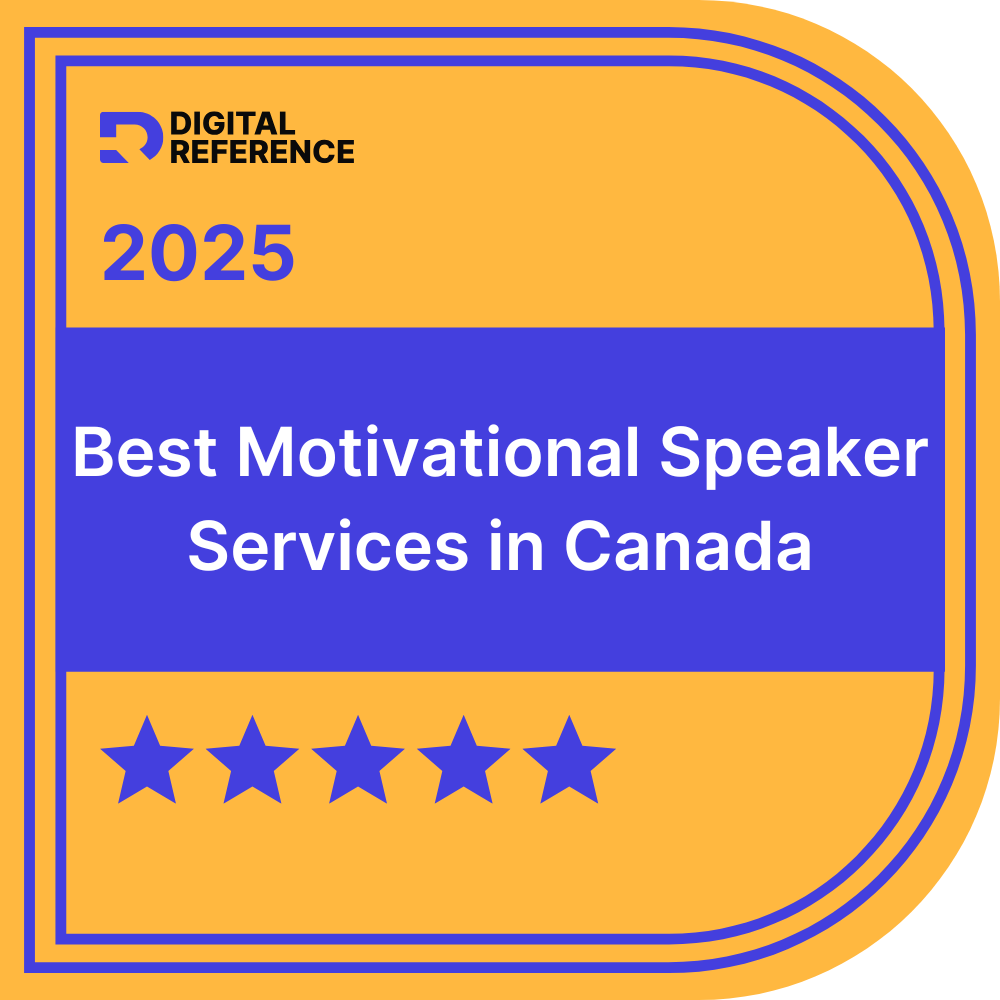 DIGITAL REFERENCE

2025

Best Motivational Speaker Services in Canada